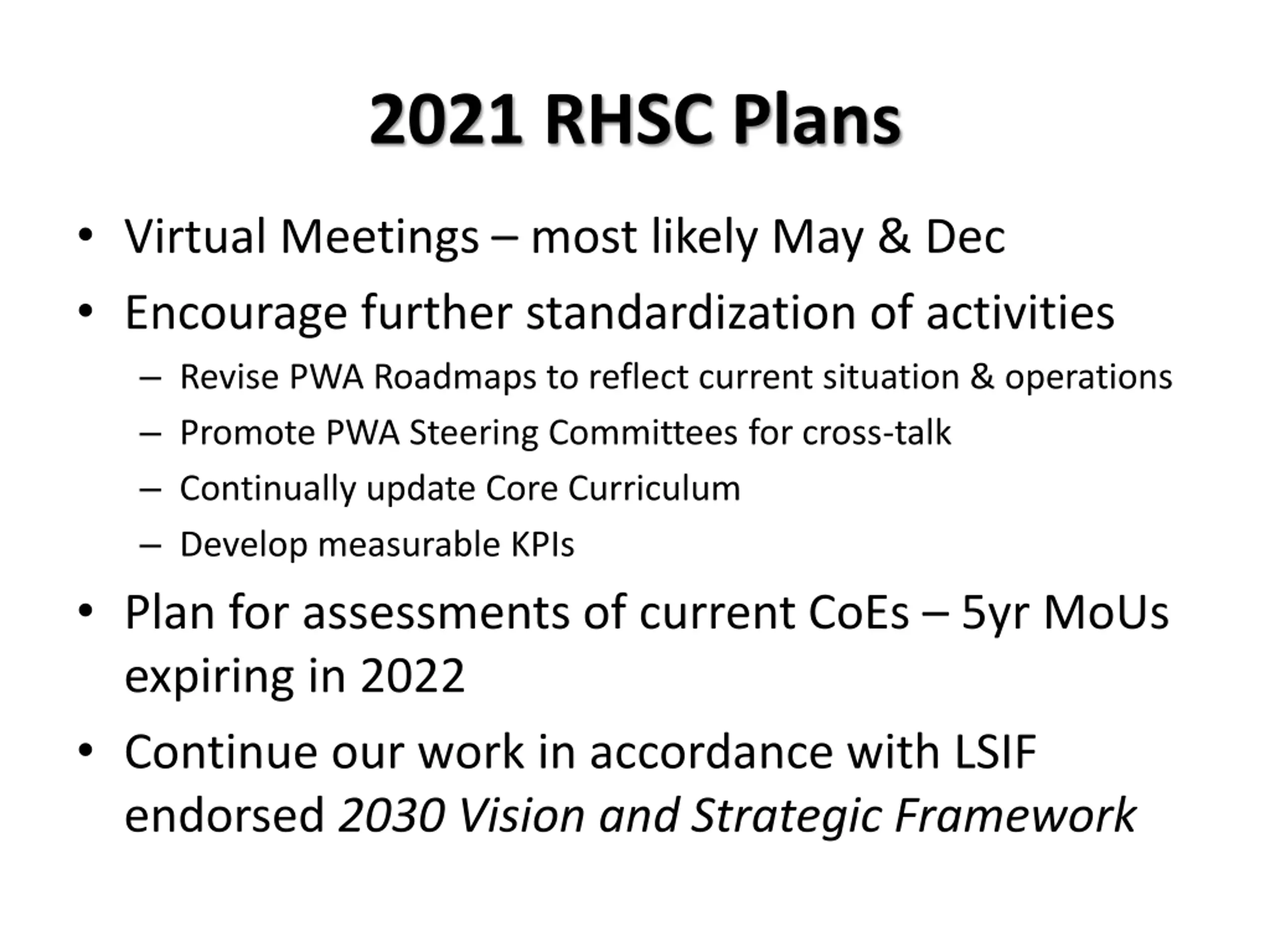 2021 RHSC Plans

• Virtual Meetings – most likely May & Dec
• Encourage further standardization of activities
  – Revise PWA Roadmaps to reflect current situation & operations
  – Promote PWA Steering Committees for cross-talk
  – Continually update Core Curriculum
  – Develop measurable KPIs
• Plan for assessments of current CoEs – 5yr MoUs expiring in 2022
• Continue our work in accordance with LSIF endorsed 2030 Vision and Strategic Framework